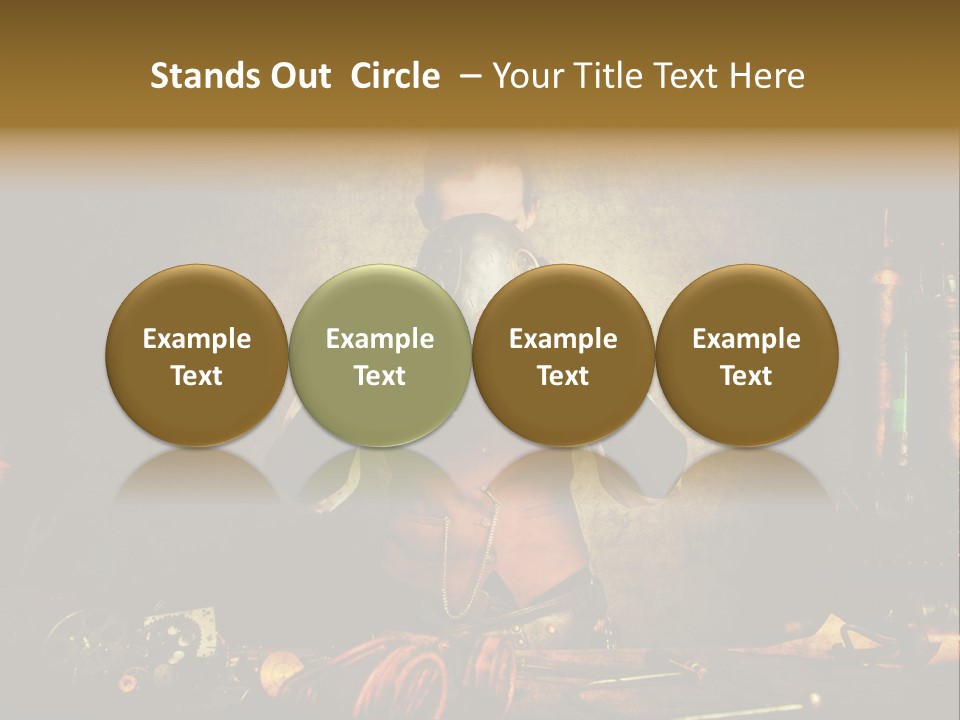 Stands Out Circle – Your Title Text Here

Example Text

Example Text

Example Text

Example Text